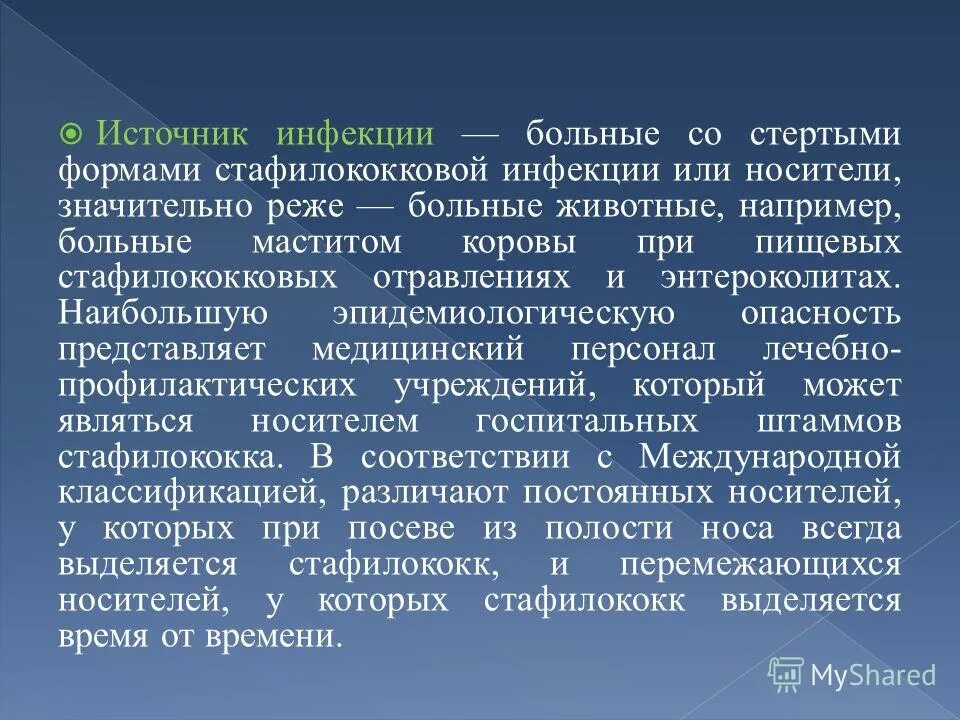 Источник инфекции — больные со стертыми формами стафилококковой инфекции или носители, значительно реже — больные животные, например, больные маститом коровы при пищевых стафилококковых отравлениях и энтероколитах. Наибольшую эпидемиологическую опасность представляет медицинский персонал лечебно-профилактических учреждений, который может являться носителем госпитальных штаммов стафилококка. В соответствии с Международной классификацией, различают постоянных носителей, у которых при посеве из полости носа всегда выделяется стафилококк, и перемежающихся носителей, у которых стафилококк выделяется время от времени.

MyShared